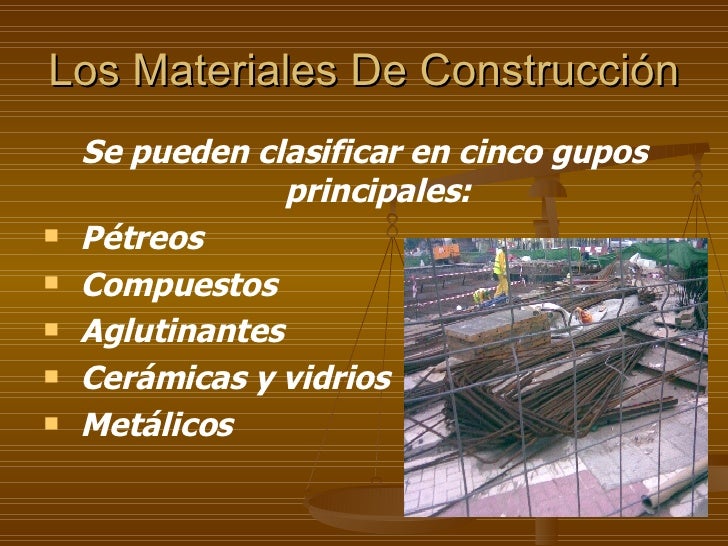 Los Materiales De Construcción

Se pueden clasificar en cinco gupos principales:

- Pétreos
- Compuestos
- Aglutinantes
- Cerámicas y vidrios
- Metálicos